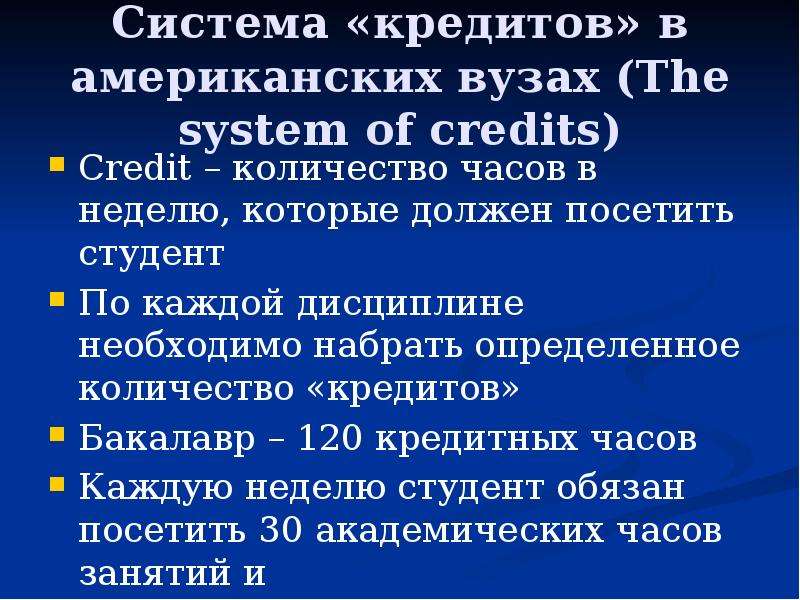 Система «кредитов» в американских вузах (The system of credits)

• Credit – количество часов в неделю, которые должен посетить студент
• По каждой дисциплине необходимо набрать определенное количество «кредитов»
• Бакалавр – 120 кредитных часов
• Каждую неделю студент обязан посетить 30 академических часов занятий и